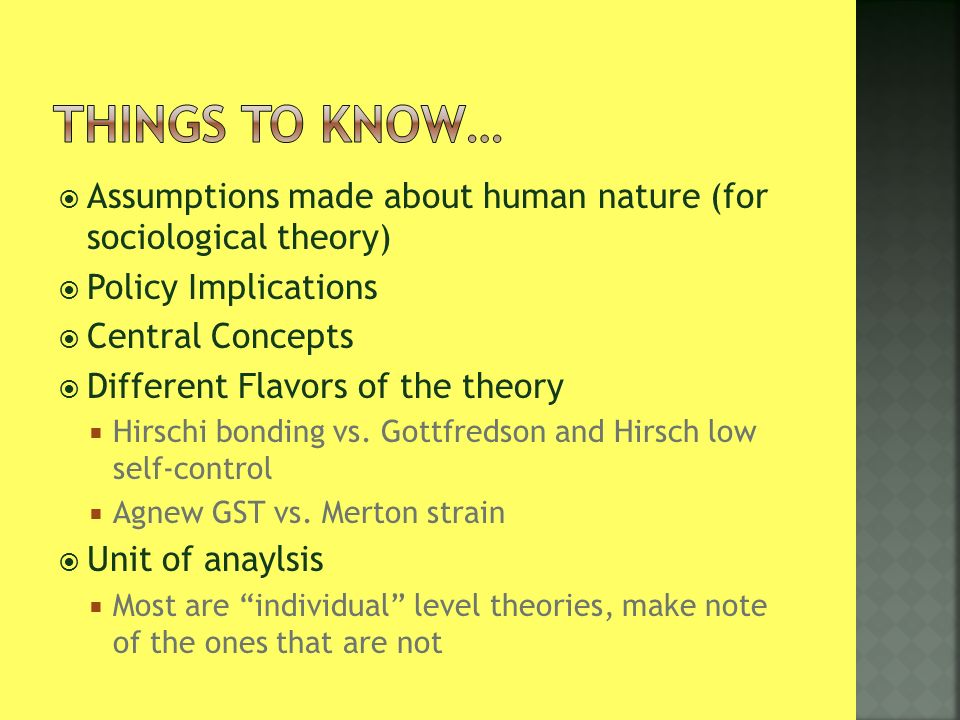 THINGS TO KNOW…

Assumptions made about human nature (for sociological theory)

Policy Implications

Central Concepts

Different Flavors of the theory

Hirschi bonding vs. Gottfredson and Hirsch low self-control

Agnew GST vs. Merton strain

Unit of anaylsis

Most are “individual” level theories, make note of the ones that are not